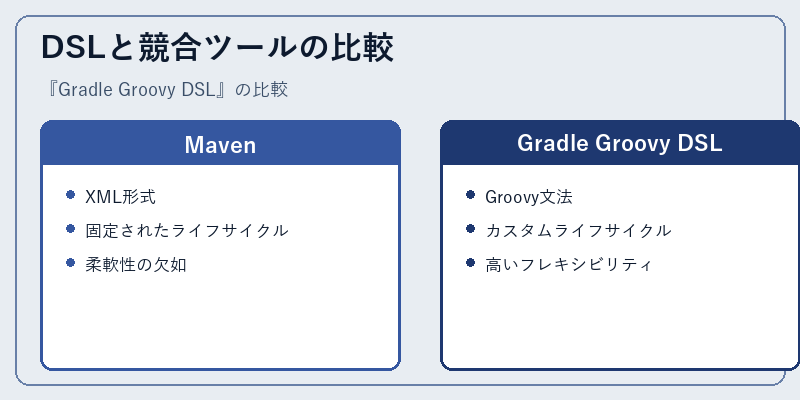 DSLと競合ツールの比較

『Gradle Groovy DSL』の比較

Maven

- XML形式
- 固定されたライフサイクル
- 柔軟性の欠如

Gradle Groovy DSL

- Groovy文法
- カスタムライフサイクル
- 高いフレキシビリティ